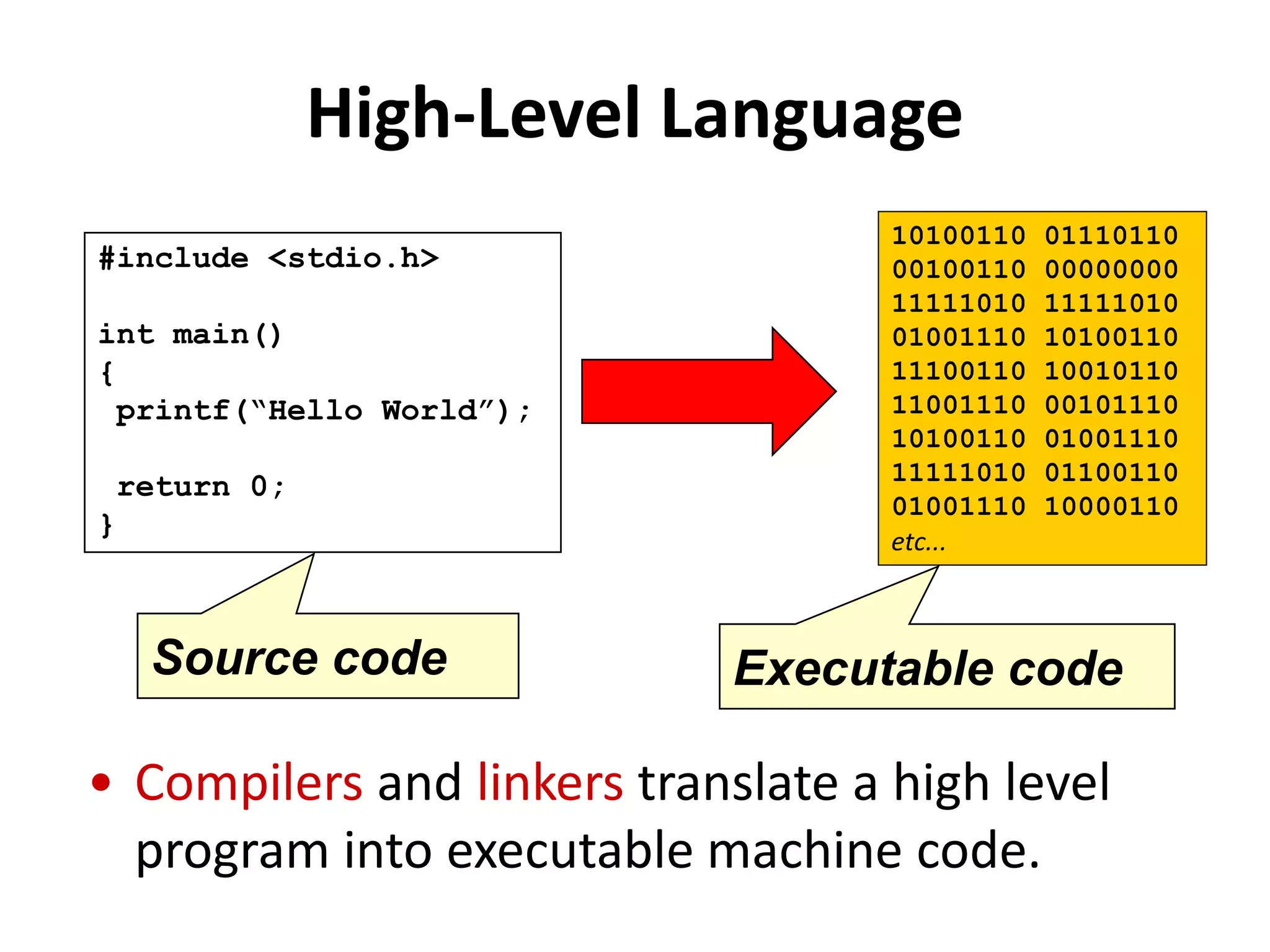 High-Level Language

#include <stdio.h>

int main()
{
printf(“Hello World”);

return 0;
}

10100110 01110110
00100110 00000000
11111010 11111010
01001110 10100110
11100110 10010110
11001110 00101110
10100110 01001110
11111010 01100110
01001110 10000110
etc...

Source code

Executable code

• Compilers and linkers translate a high level program into executable machine code.